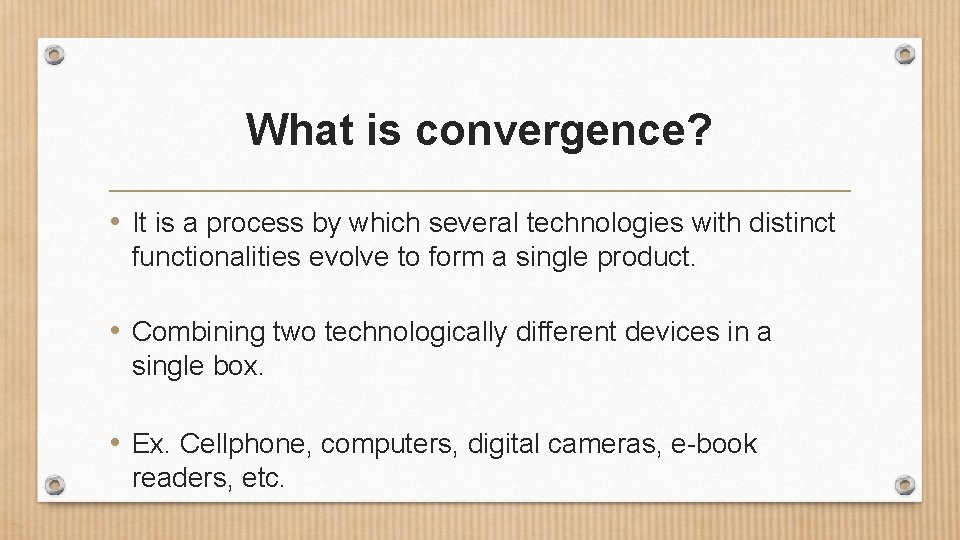 What is convergence?

• It is a process by which several technologies with distinct functionalities evolve to form a single product.

• Combining two technologically different devices in a single box.

• Ex. Cellphone, computers, digital cameras, e-book readers, etc.